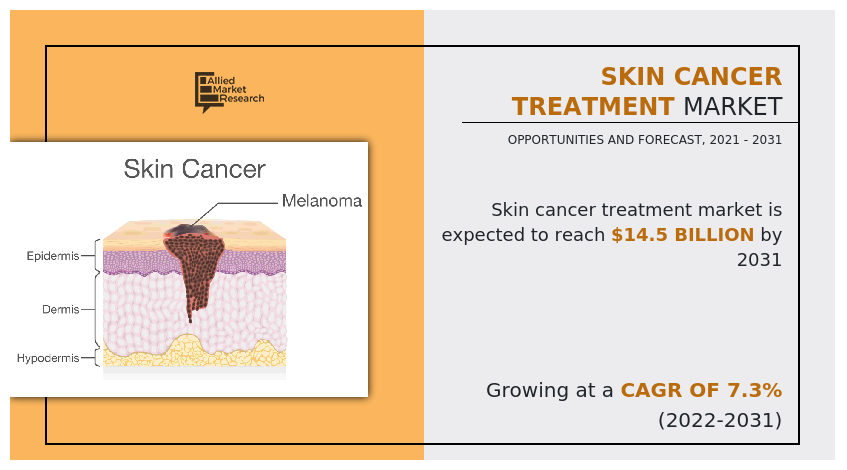 Allied Market Research

Skin Cancer

Melanoma

Epidermis

Dermis

Hypodermis

SKIN CANCER TREATMENT MARKET

OPPORTUNITIES AND FORECAST, 2021 - 2031

Skin cancer treatment market is expected to reach $14.5 BILLION by 2031

Growing at a CAGR OF 7.3% (2022-2031)